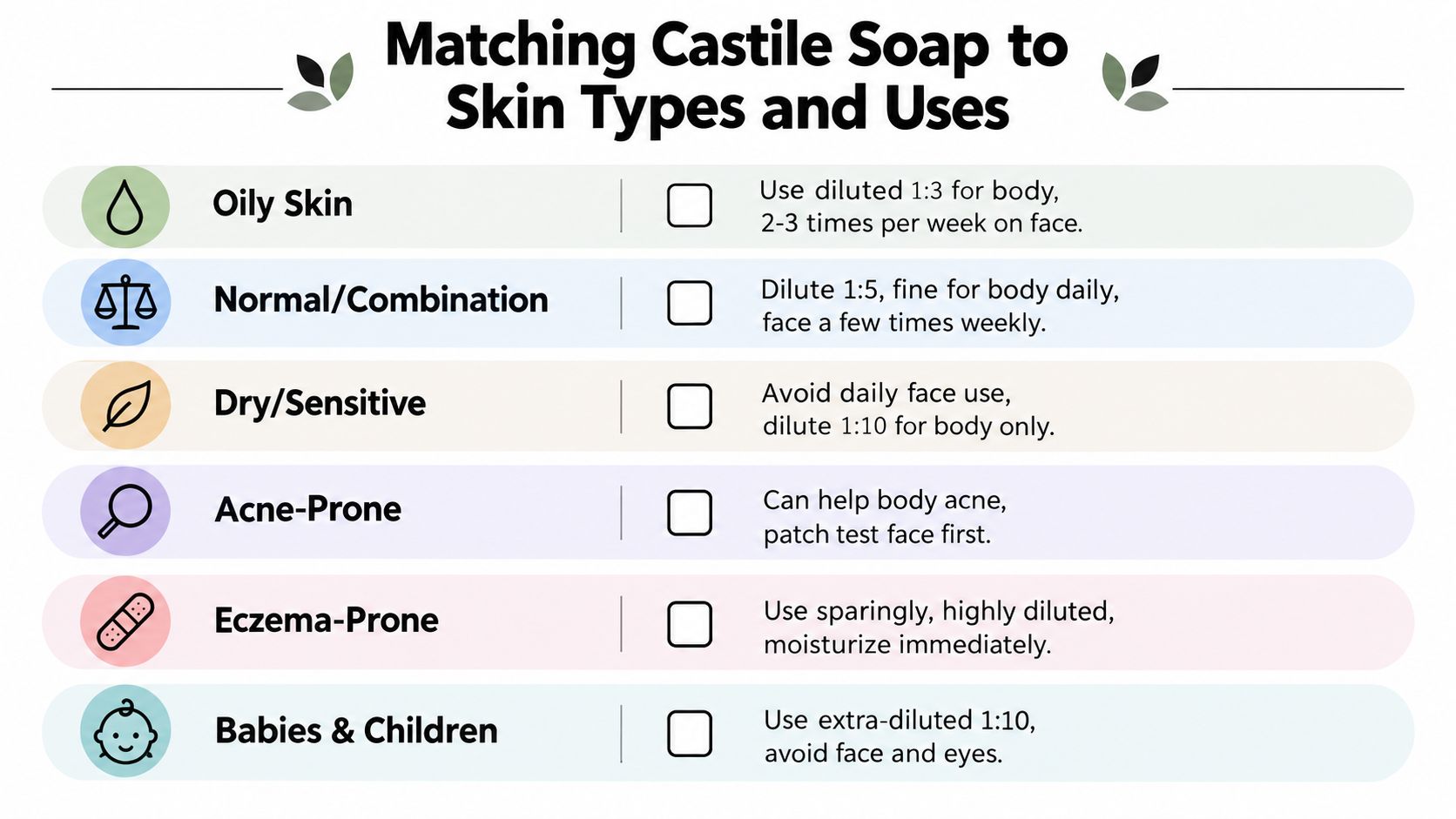 Matching Castile Soap to Skin Types and Uses

Oily Skin

Use diluted 1:3 for body, 2-3 times per week on face.

Normal/Combination

Dilute 1:5, fine for body daily, face a few times weekly.

Dry/Sensitive

Avoid daily face use, dilute 1:10 for body only.

Acne-Prone

Can help body acne, patch test face first.

Eczema-Prone

Use sparingly, highly diluted, moisturize immediately.

Babies & Children

Use extra-diluted 1:10, avoid face and eyes.